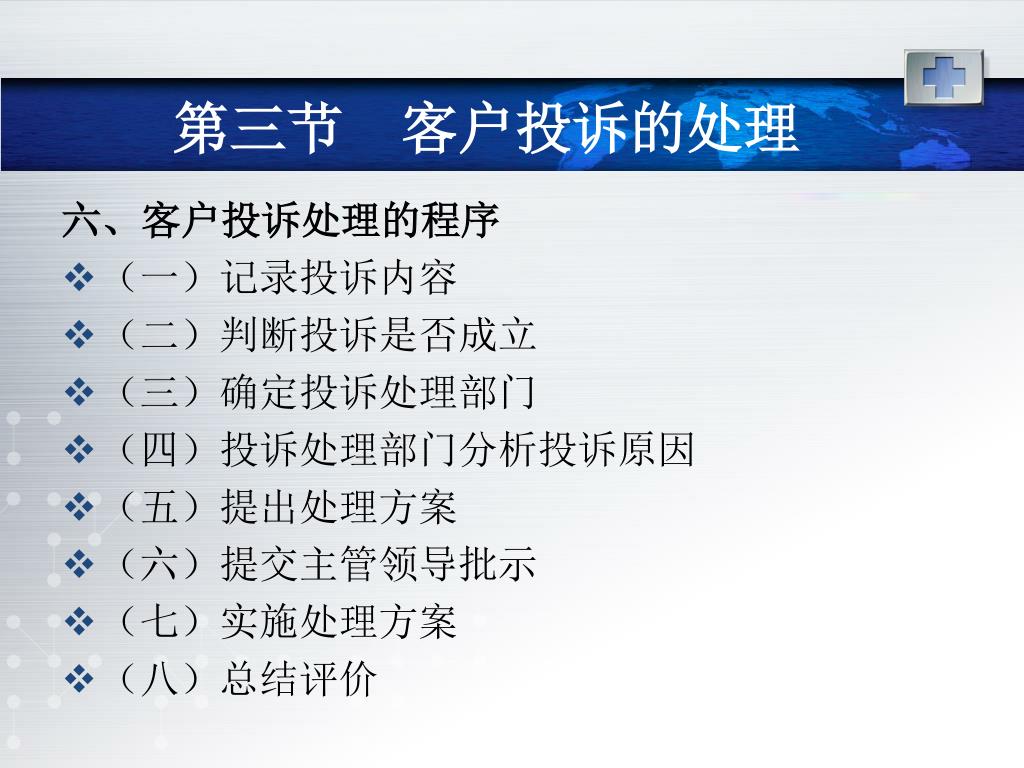 第三节　客户投诉的处理

六、客户投诉处理的程序

❖（一）记录投诉内容
❖（二）判断投诉是否成立
❖（三）确定投诉处理部门
❖（四）投诉处理部门分析投诉原因
❖（五）提出处理方案
❖（六）提交主管领导批示
❖（七）实施处理方案
❖（八）总结评价